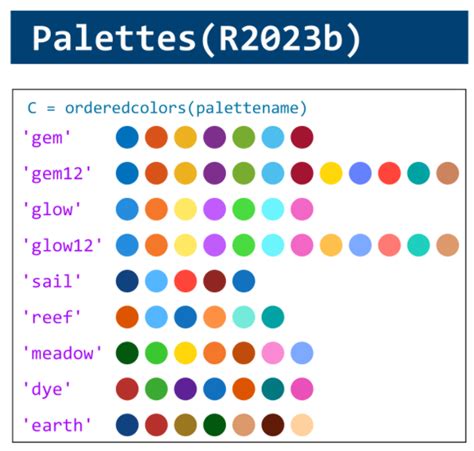 Palettes(R2023b)

C = orderedcolors(palettename)

'gem'

'gem12'

'glow'

'glow12'

'sail'

'reef'

'meadow'

'dye'

'earth'